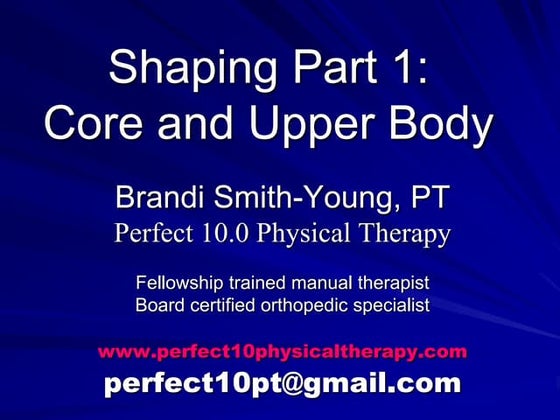 Shaping Part 1:
Core and Upper Body

Brandi Smith-Young, PT
Perfect 10.0 Physical Therapy

Fellowship trained manual therapist
Board certified orthopedic specialist

www.perfect10physicaltherapy.com
perfect10pt@gmail.com